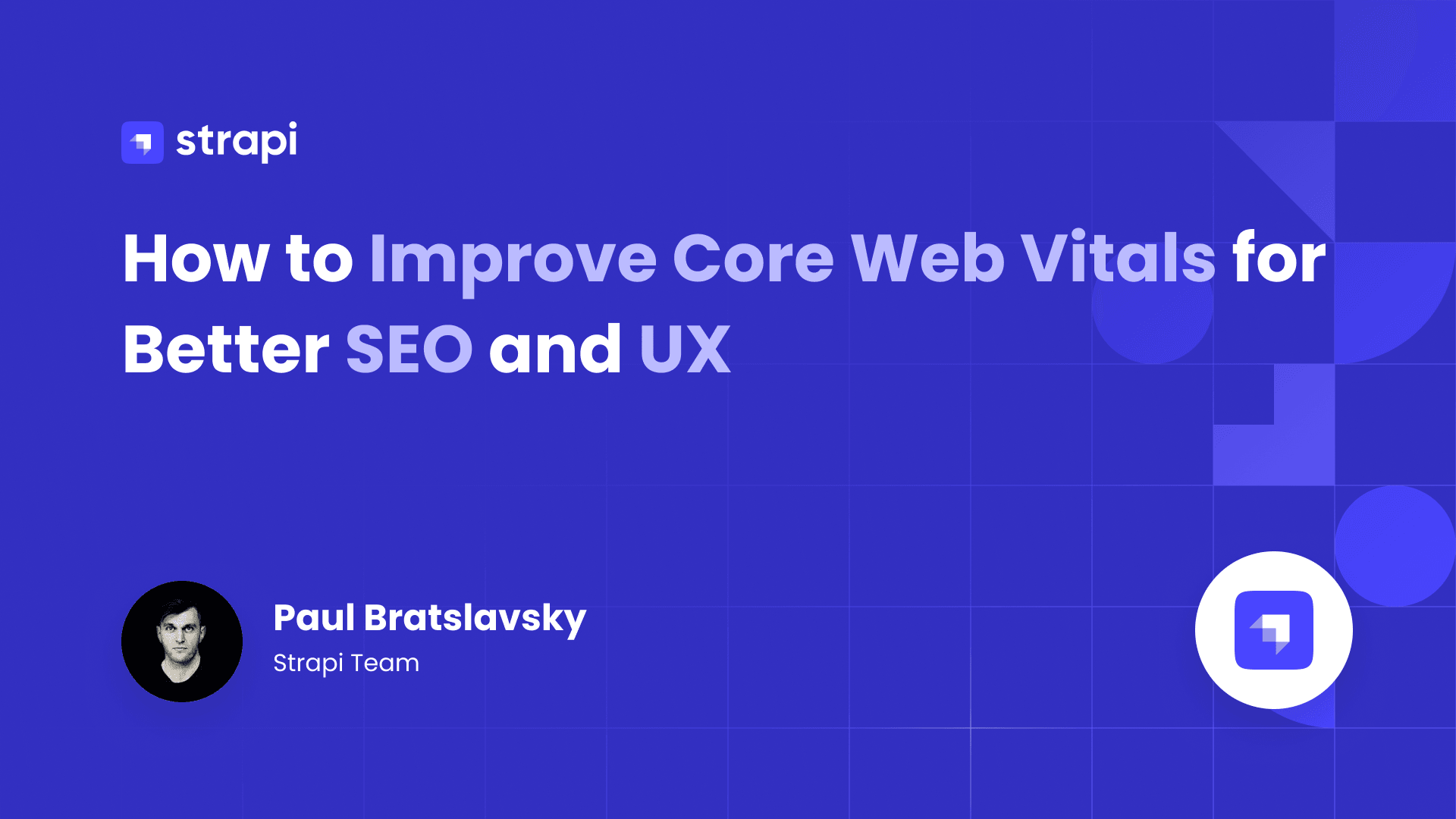 strapi

How to Improve Core Web Vitals for Better SEO and UX

Paul Bratslavsky
Strapi Team